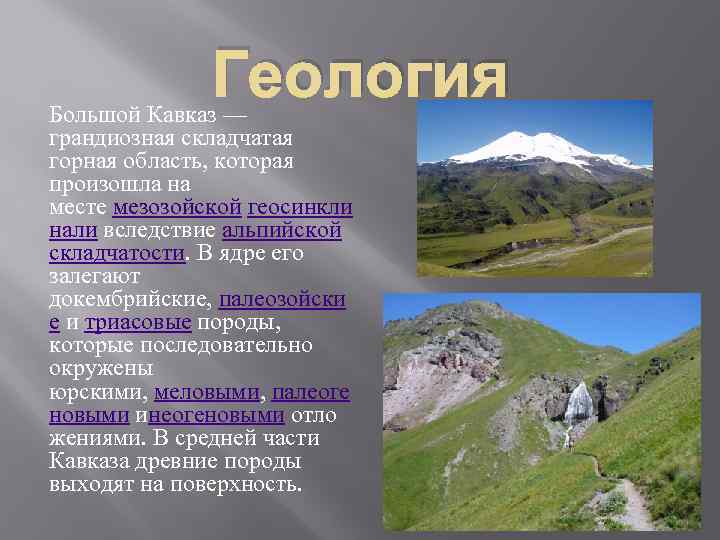 Геология

Большой Кавказ — грандиозная складчатая горная область, которая произошла на месте мезозойской геосинклинали вследствие альпийской складчатости. В ядре его залегают докембрийские, палеозойские и триасовые породы, которые последовательно окружены юрскими, меловыми, палеогеновыми инеогеновыми отложениями. В средней части Кавказа древние породы выходят на поверхность.